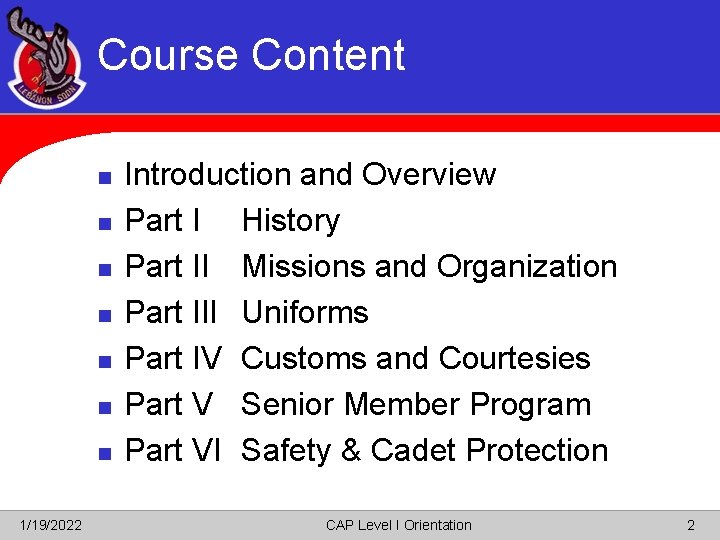 LEBANON SQDN

Course Content

- Introduction and Overview
- Part I History
- Part II Missions and Organization
- Part III Uniforms
- Part IV Customs and Courtesies
- Part V Senior Member Program
- Part VI Safety & Cadet Protection

1/19/2022 CAP Level I Orientation 2